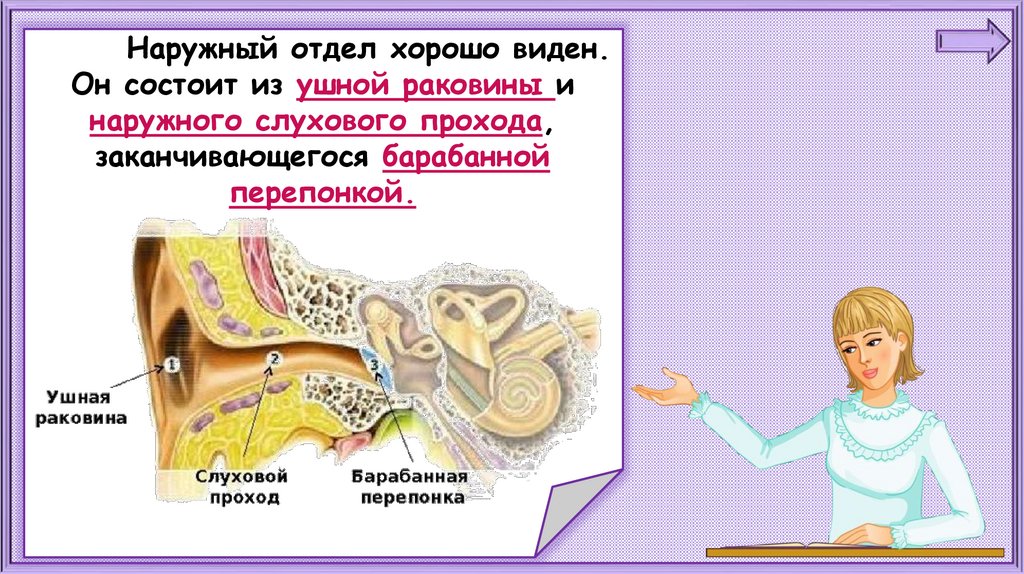 Наружный отдел хорошо виден. Он состоит из ушной раковины и наружного слухового прохода, заканчивающегося барабанной перепонкой.

1
2
3

Ушная раковина

Слуховой проход

Барабанная перепонка